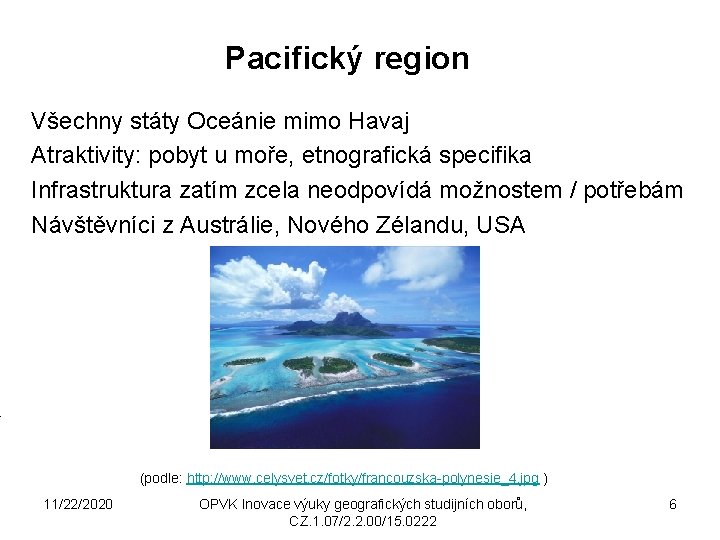 Pacifický region

Všechny státy Oceánie mimo Havaj
Atraktivity: pobyt u moře, etnografická specifika
Infrastruktura zatím zcela neodpovídá možnostem / potřebám
Návštěvníci z Austrálie, Nového Zélandu, USA

(podle: http://www.celysvet.cz/fotky/francouzska-polynesie_4.jpg )

11/22/2020

OPVK Inovace výuky geografických studijních oborů, CZ.1.07/2.2.00/15.0222

6